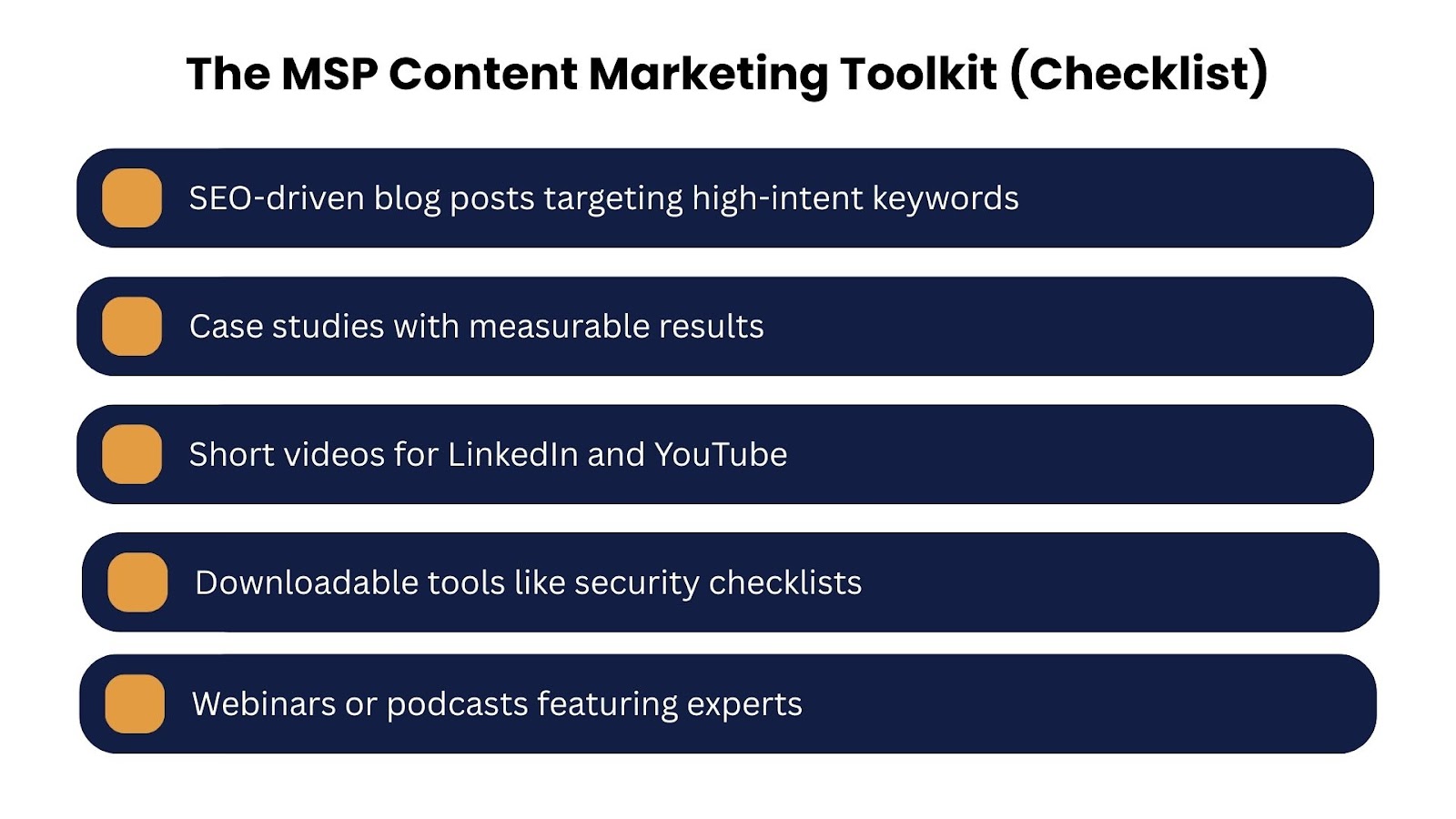 The MSP Content Marketing Toolkit (Checklist)

SEO-driven blog posts targeting high-intent keywords

Case studies with measurable results

Short videos for LinkedIn and YouTube

Downloadable tools like security checklists

Webinars or podcasts featuring experts